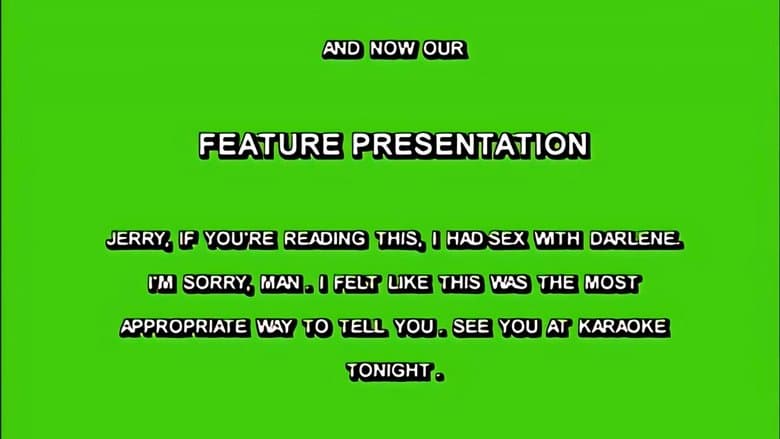 AND NOW OUR

FEATURE PRESENTATION

JERRY, IF YOU'RE READING THIS, I HAD SEX WITH DARLENE. I'M SORRY, MAN. I FELT LIKE THIS WAS THE MOST APPROPRIATE WAY TO TELL YOU. SEE YOU AT KARAOKE TONIGHT.